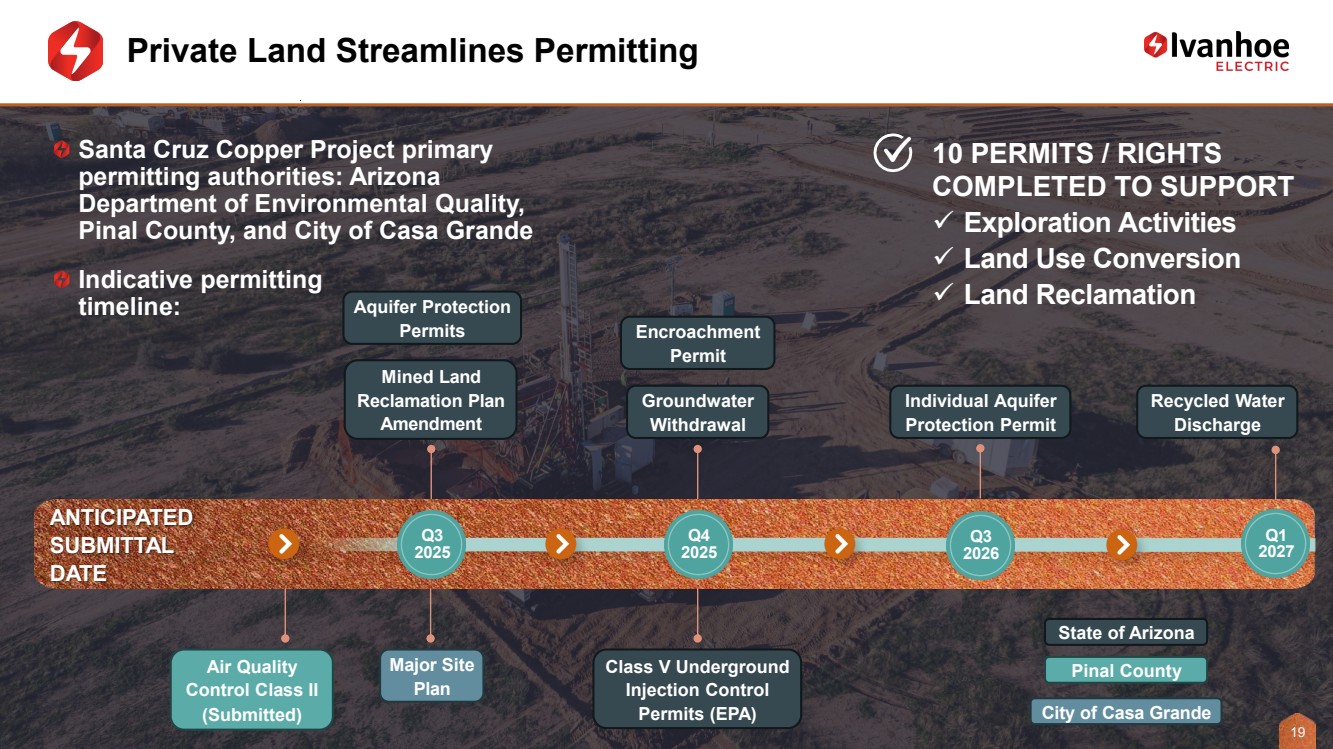 Private Land Streamlines Permitting

Ivanhoe ELECTRIC

Santa Cruz Copper Project primary permitting authorities: Arizona Department of Environmental Quality, Pinal County, and City of Casa Grande

Indicative permitting timeline:

10 PERMITS / RIGHTS COMPLETED TO SUPPORT
✓ Exploration Activities
✓ Land Use Conversion
✓ Land Reclamation

Aquifer Protection Permits

Mined Land Reclamation Plan Amendment

Encroachment Permit

Groundwater Withdrawal

Individual Aquifer Protection Permit

Recycled Water Discharge

ANTICIPATED SUBMITTAL DATE

Q3 2025

Q4 2025

Q3 2026

Q1 2027

Air Quality Control Class II (Submitted)

Major Site Plan

Class V Underground Injection Control Permits (EPA)

State of Arizona

Pinal County

City of Casa Grande

19